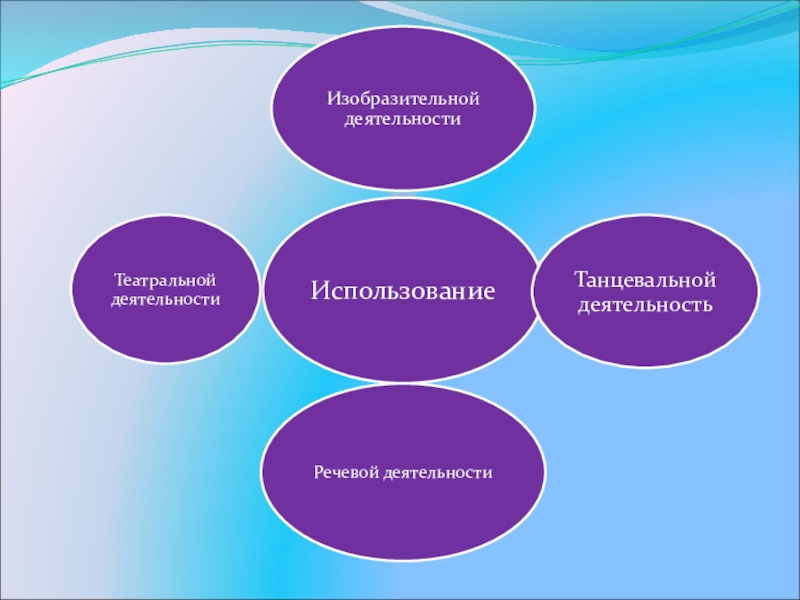 Изобразительной деятельности

Театральной деятельности

Использование

Танцевальной деятельность

Речевой деятельности